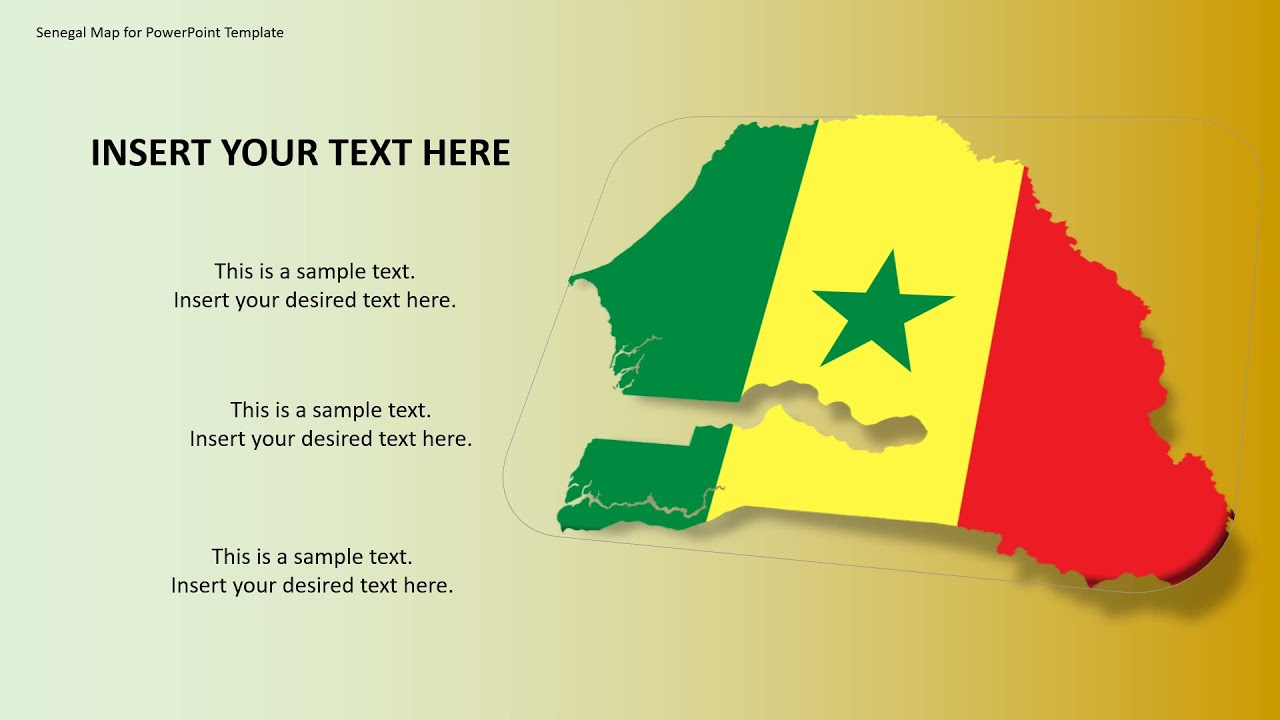 Senegal Map for PowerPoint Template

INSERT YOUR TEXT HERE

This is a sample text.
Insert your desired text here.

This is a sample text.
Insert your desired text here.

This is a sample text.
Insert your desired text here.